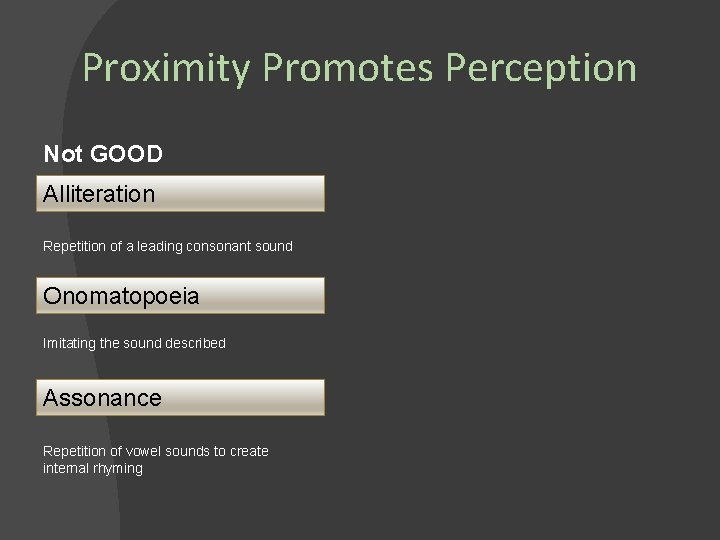 Proximity Promotes Perception

Not GOOD

Alliteration

Repetition of a leading consonant sound

Onomatopoeia

Imitating the sound described

Assonance

Repetition of vowel sounds to create internal rhyming